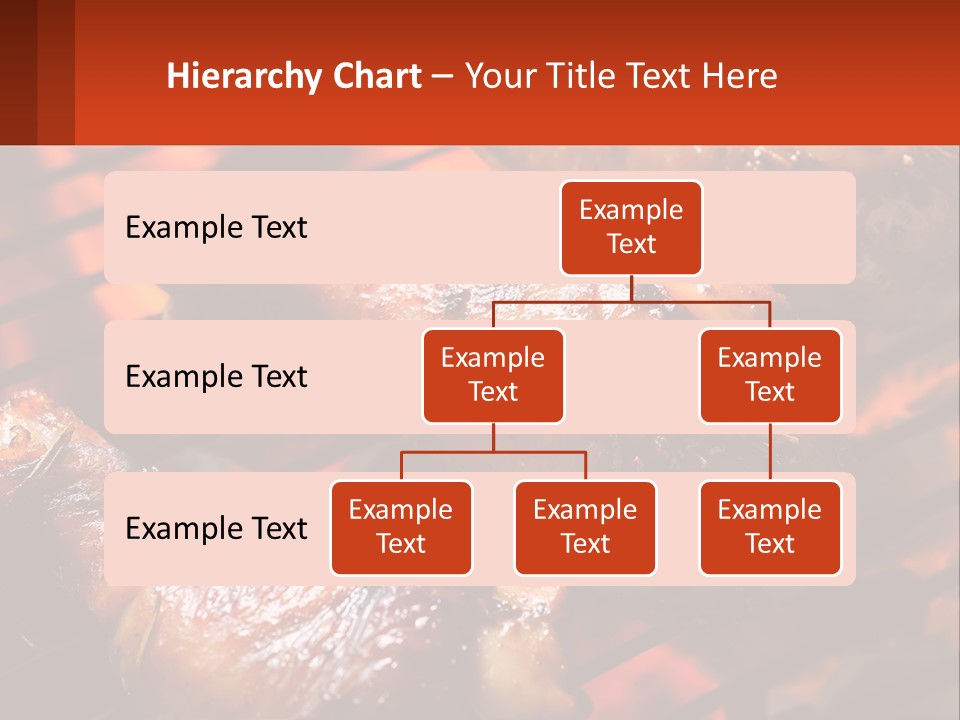 Hierarchy Chart – Your Title Text Here

Example Text

Example Text

Example Text

Example Text

Example Text

Example Text

Example Text

Example Text

Example Text